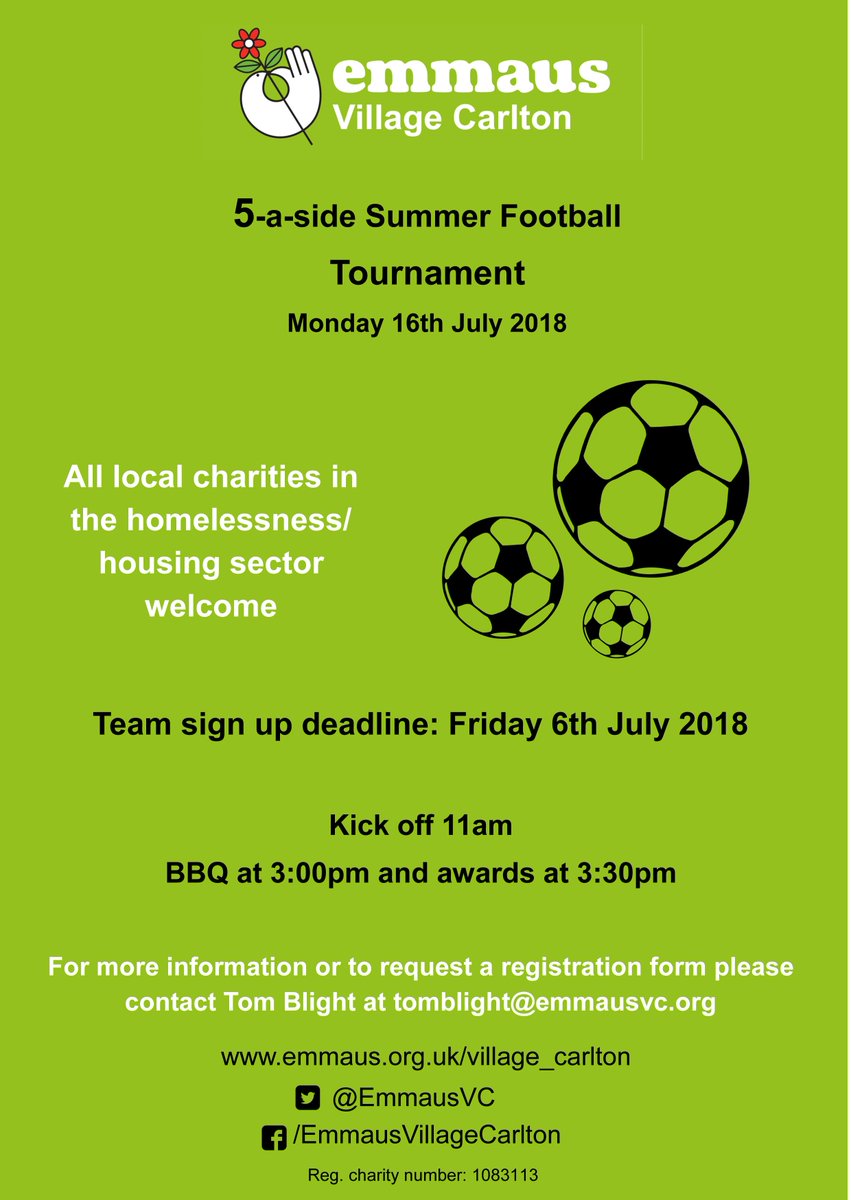 emmaus
Village Carlton

5-a-side Summer Football

Tournament

Monday 16th July 2018

All local charities in the homelessness/ housing sector welcome

Team sign up deadline: Friday 6th July 2018

Kick off 11am

BBQ at 3:00pm and awards at 3:30pm

For more information or to request a registration form please contact Tom Blight at tomblight@emmausvc.org

www.emmaus.org.uk/village_carlton

@EmmausVC

/EmmausVillageCarlton

Reg. charity number: 1083113